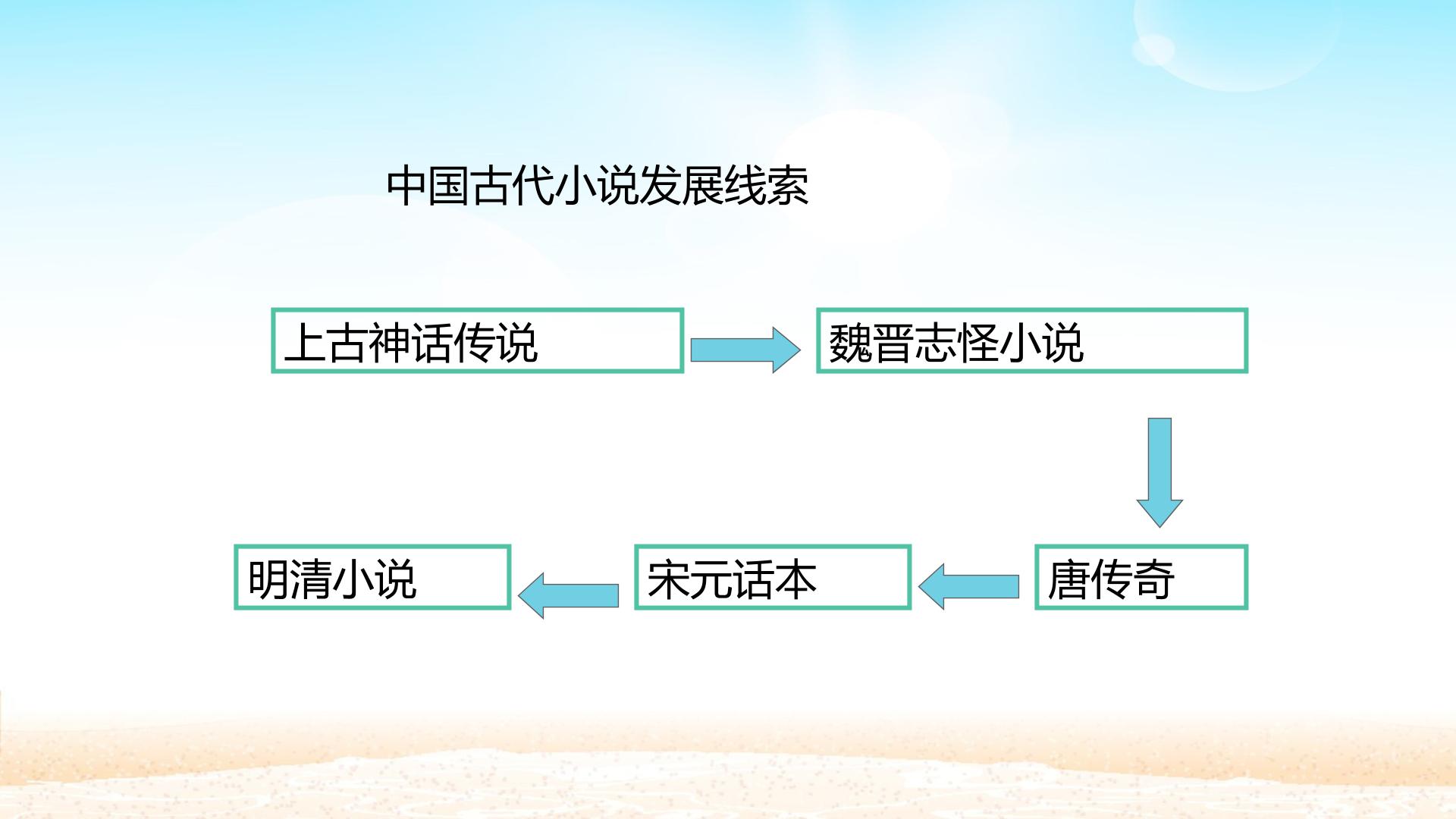 中国古代小说发展线索

上古神话传说

魏晋志怪小说

唐传奇

宋元话本

明清小说